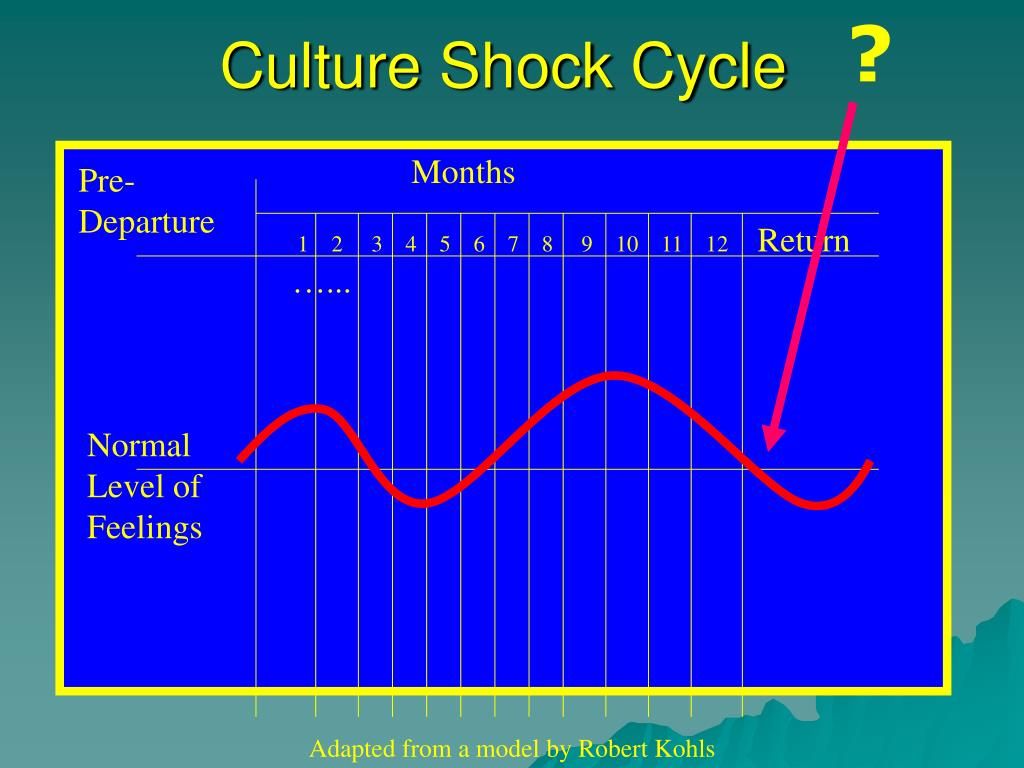 Culture Shock Cycle

?

Pre-Departure

Months

1 2 3 4 5 6 7 8 9 10 11 12

Return

…...

Normal Level of Feelings

Adapted from a model by Robert Kohls